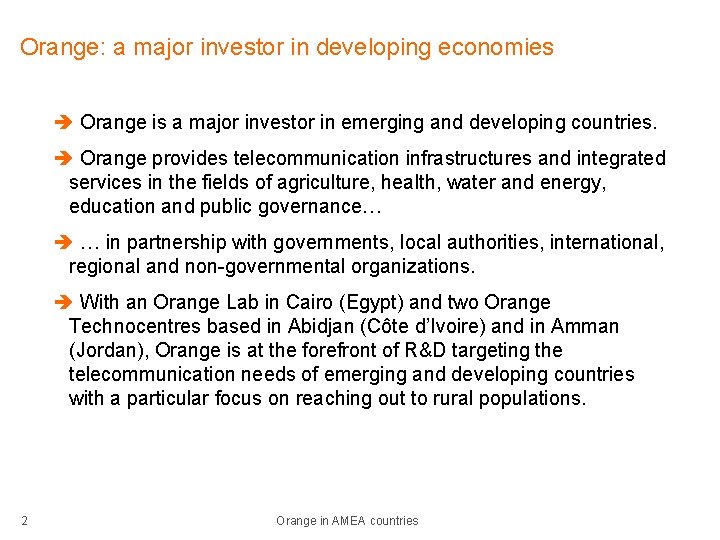 Orange: a major investor in developing economies

➔ Orange is a major investor in emerging and developing countries.

➔ Orange provides telecommunication infrastructures and integrated services in the fields of agriculture, health, water and energy, education and public governance…

➔ … in partnership with governments, local authorities, international, regional and non-governmental organizations.

➔ With an Orange Lab in Cairo (Egypt) and two Orange Technocentres based in Abidjan (Côte d'Ivoire) and in Amman (Jordan), Orange is at the forefront of R&D targeting the telecommunication needs of emerging and developing countries with a particular focus on reaching out to rural populations.

2

Orange in AMEA countries